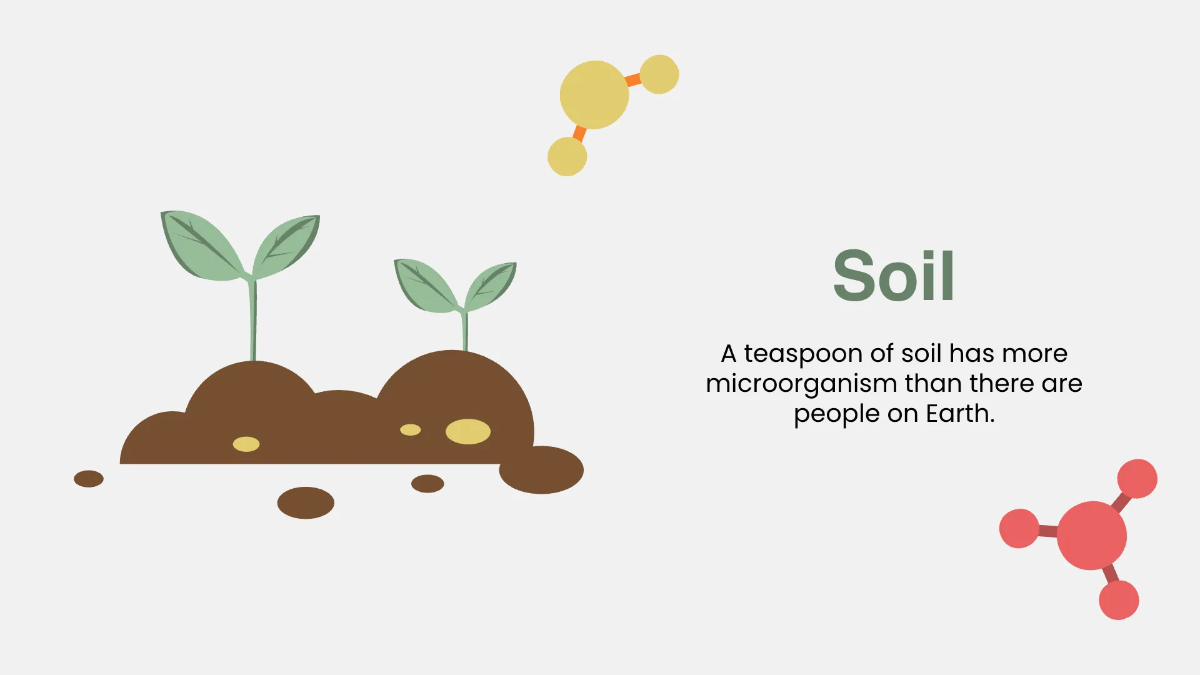 Soil

A teaspoon of soil has more microorganism than there are people on Earth.